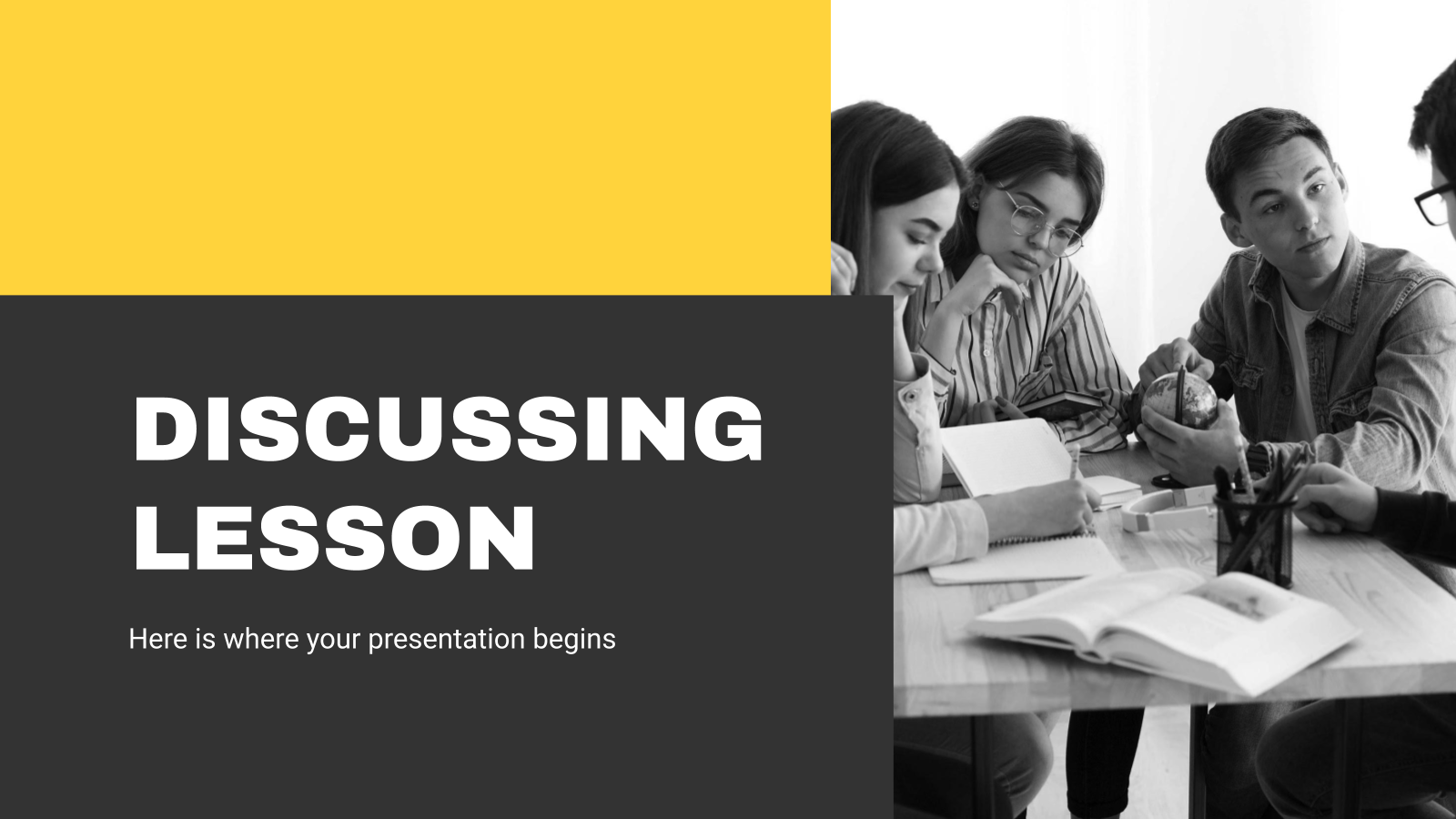 DISCUSSING LESSON

Here is where your presentation begins